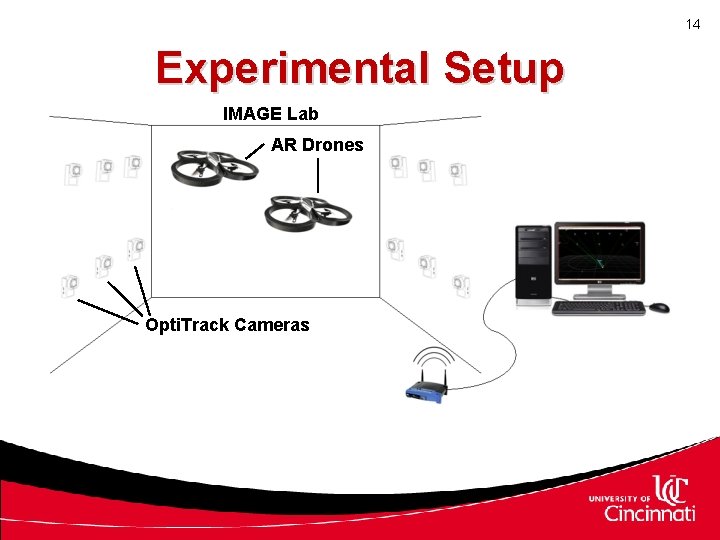 14

Experimental Setup

IMAGE Lab

AR Drones

OptiTrack Cameras

UNIVERSITY OF UC Cincinnati